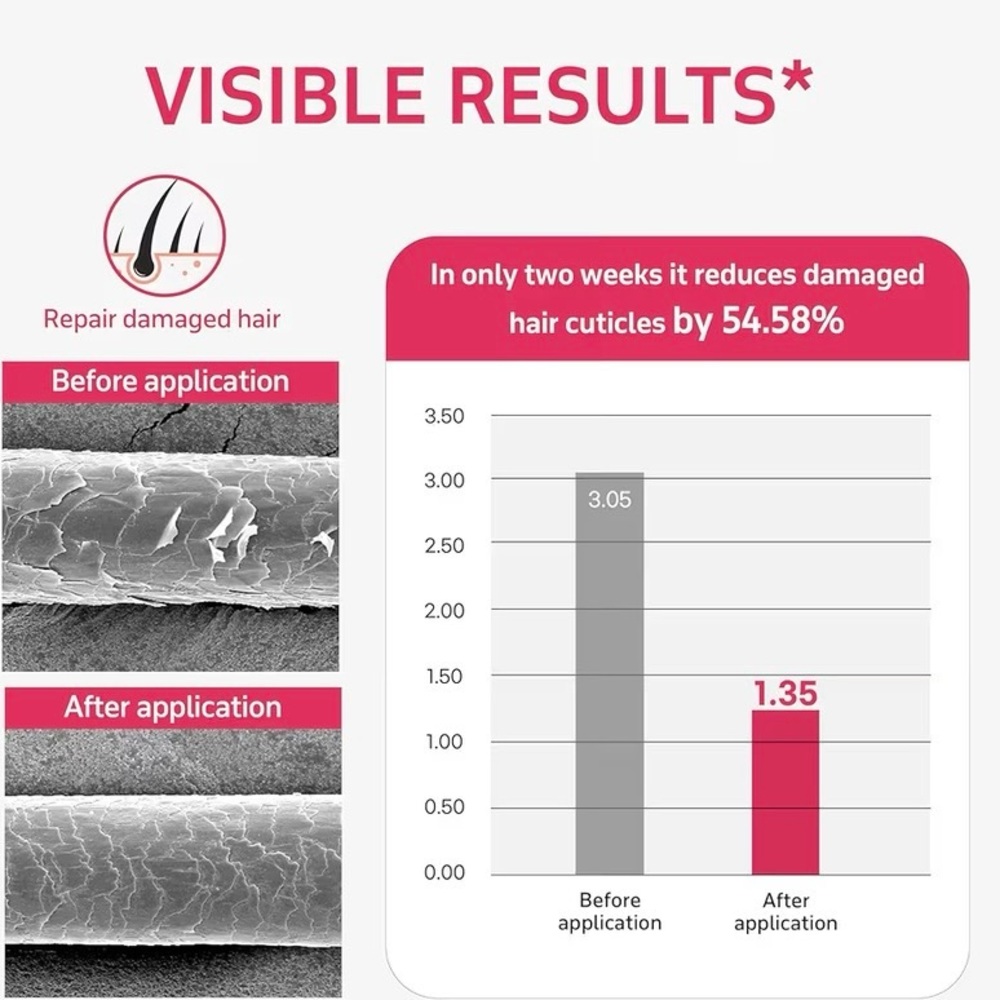 VISIBLE RESULTS*

Repair damaged hair

Before application

After application

In only two weeks it reduces damaged hair cuticles by 54.58%

3.50
3.00
2.50
2.00
1.50
1.00
0.50
0.00

3.05

1.35

Before application

After application